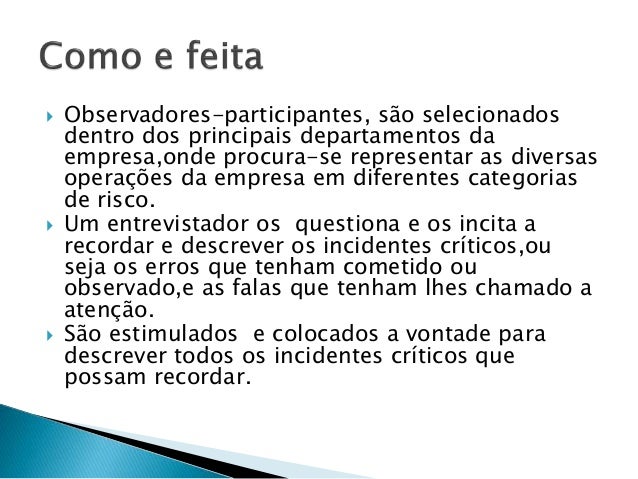 Como e feita

Observadores-participantes, são selecionados dentro dos principais departamentos da empresa,onde procura-se representar as diversas operações da empresa em diferentes categorias de risco.

Um entrevistador os questiona e os incita a recordar e descrever os incidentes críticos,ou seja os erros que tenham cometido ou observado,e as falas que tenham lhes chamado a atenção.

São estimulados e colocados a vontade para descrever todos os incidentes críticos que possam recordar.